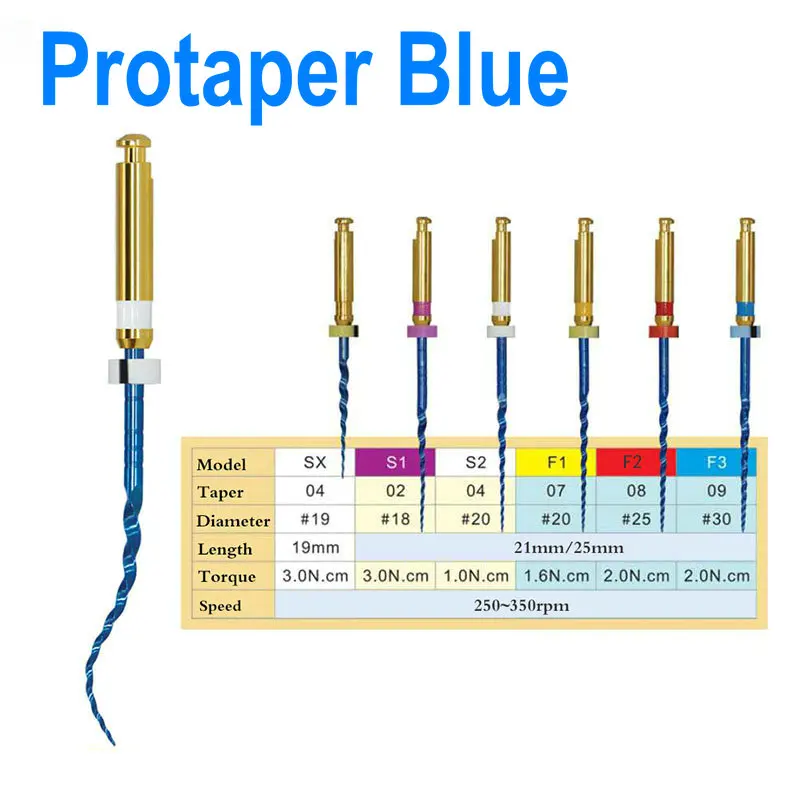 Protaper Blue

| Model | SX | S1 | S2 | F1 | F2 | F3 |
|---|---|---|---|---|---|---|
| Taper | 04 | 02 | 04 | 07 | 08 | 09 |
| Diameter | #19 | #18 | #20 | #20 | #25 | #30 |
| Length | 19mm | 21mm/25mm | | | | |
| Torque | 3.0N.cm | 3.0N.cm | 1.0N.cm | 1.6N.cm | 2.0N.cm | 2.0N.cm |
| Speed | 250~350rpm | | | | | |